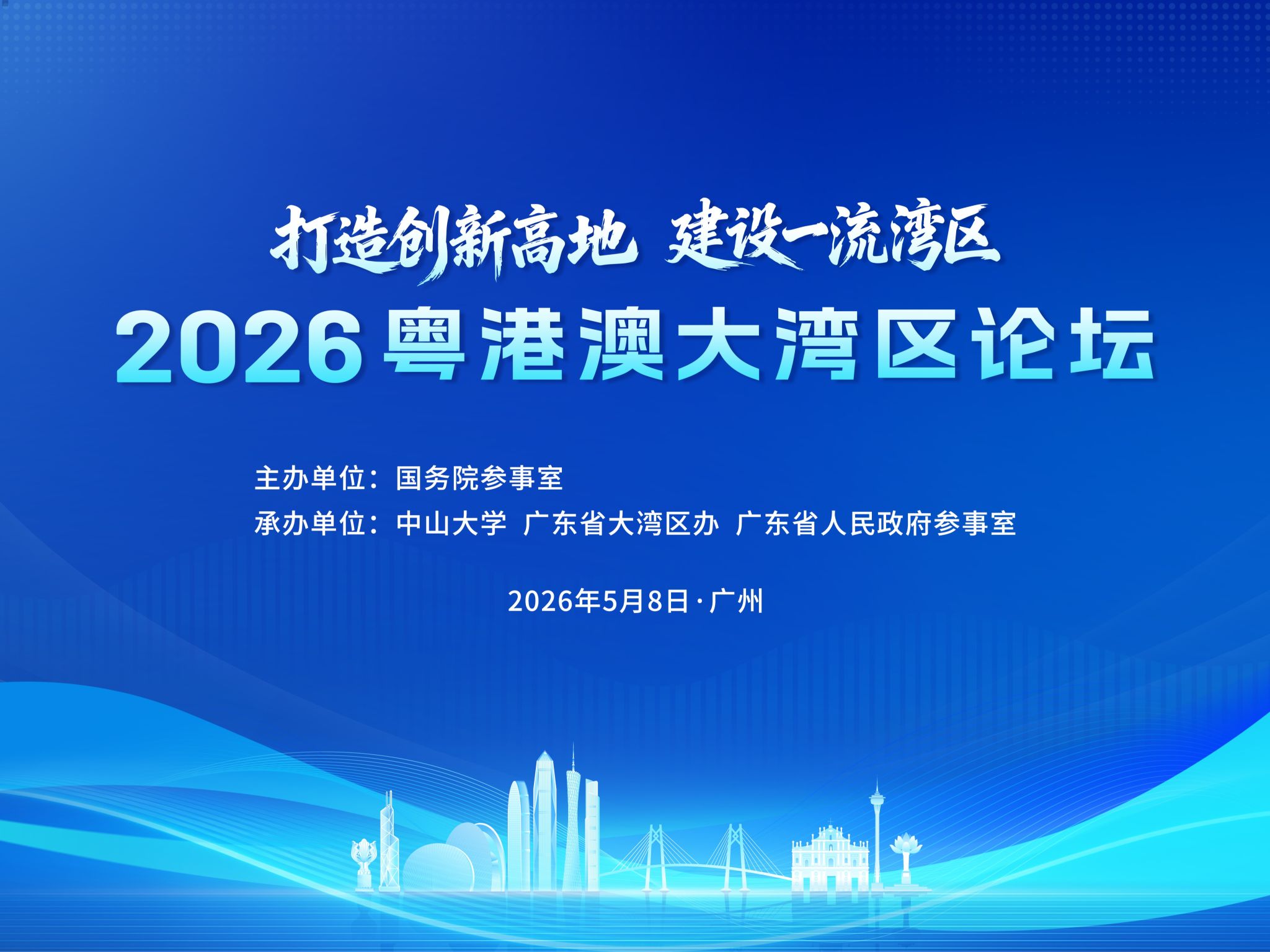 打造创新高地 建设一流湾区

2026粤港澳大湾区论坛

主办单位：国务院参事室
承办单位：中山大学 广东省大湾区办 广东省人民政府参事室

2026年5月8日·广州